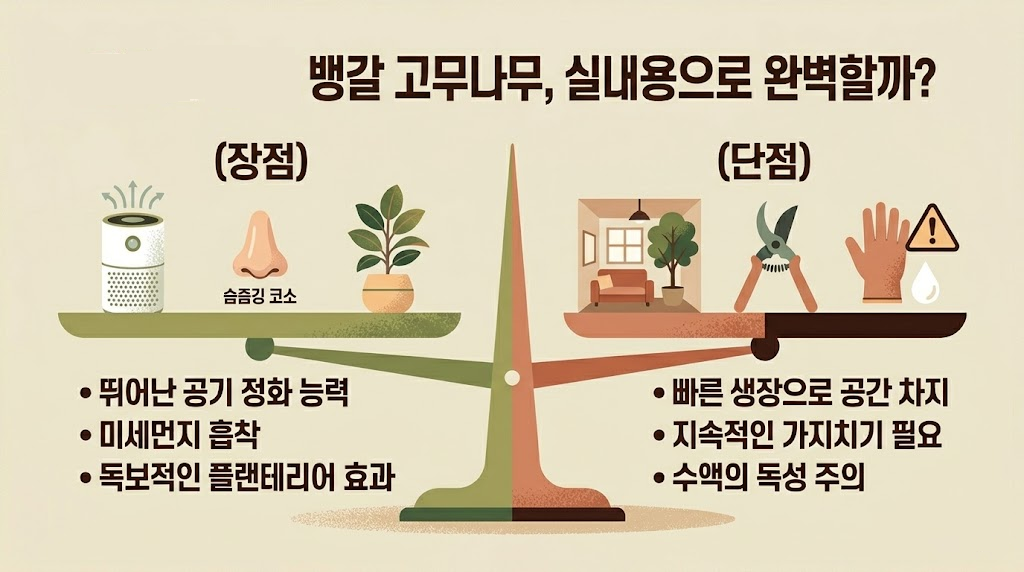 뱅갈 고무나무, 실내용으로 완벽할까?

(장점)

습즘깅 코소

• 뛰어난 공기 정화 능력
• 미세먼지 흡착
• 독보적인 플랜테리어 효과

(단점)

• 빠른 생장으로 공간 차지
• 지속적인 가지치기 필요
• 수액의 독성 주의